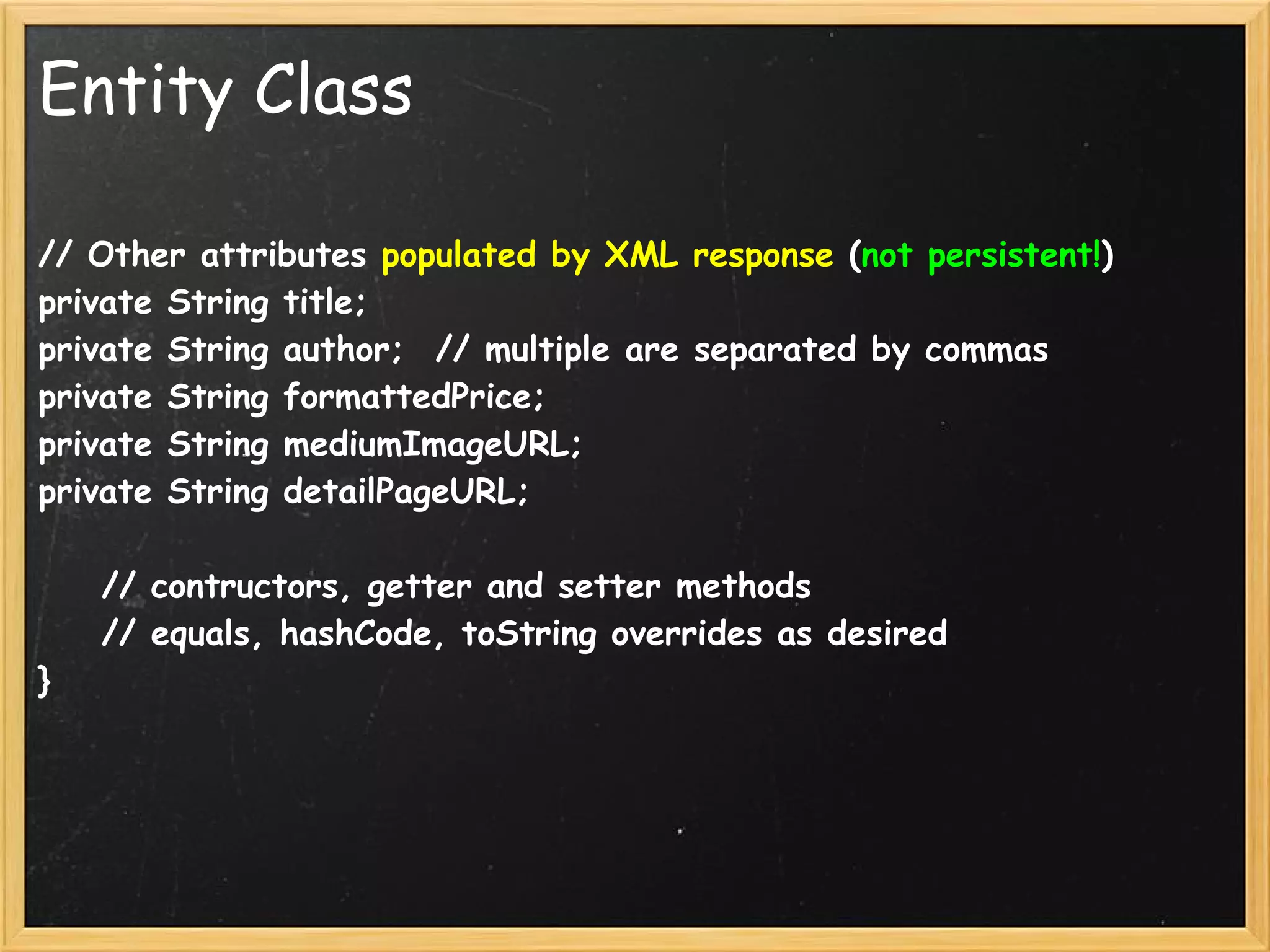 Entity Class

// Other attributes populated by XML response (not persistent!)
private String title;
private String author;  // multiple are separated by commas
private String formattedPrice;
private String mediumImageURL;
private String detailPageURL;

// contructors, getter and setter methods
// equals, hashCode, toString overrides as desired
}